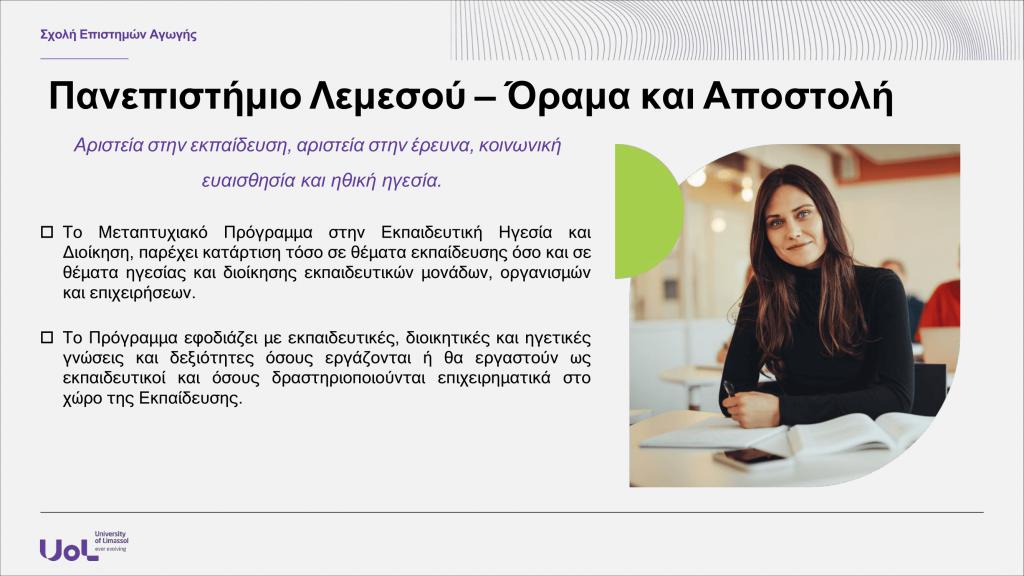 Σχολή Επιστημών Αγωγής

Πανεπιστήμιο Λεμεσού – Όραμα και Αποστολή

Αριστεία στην εκπαίδευση, αριστεία στην έρευνα, κοινωνική ευαισθησία και ηθική ηγεσία.

☐ Το Μεταπτυχιακό Πρόγραμμα στην Εκπαιδευτική Ηγεσία και Διοίκηση, παρέχει κατάρτιση τόσο σε θέματα εκπαίδευσης όσο και σε θέματα ηγεσίας και διοίκησης εκπαιδευτικών μονάδων, οργανισμών και επιχειρήσεων.

☐ Το Πρόγραμμα εφοδιάζει με εκπαιδευτικές, διοικητικές και ηγετικές γνώσεις και δεξιότητες όσους εργάζονται ή θα εργαστούν ως εκπαιδευτικοί και όσους δραστηριοποιούνται επιχειρηματικά στο χώρο της Εκπαίδευσης.

UoL University of Limassol ever evolving